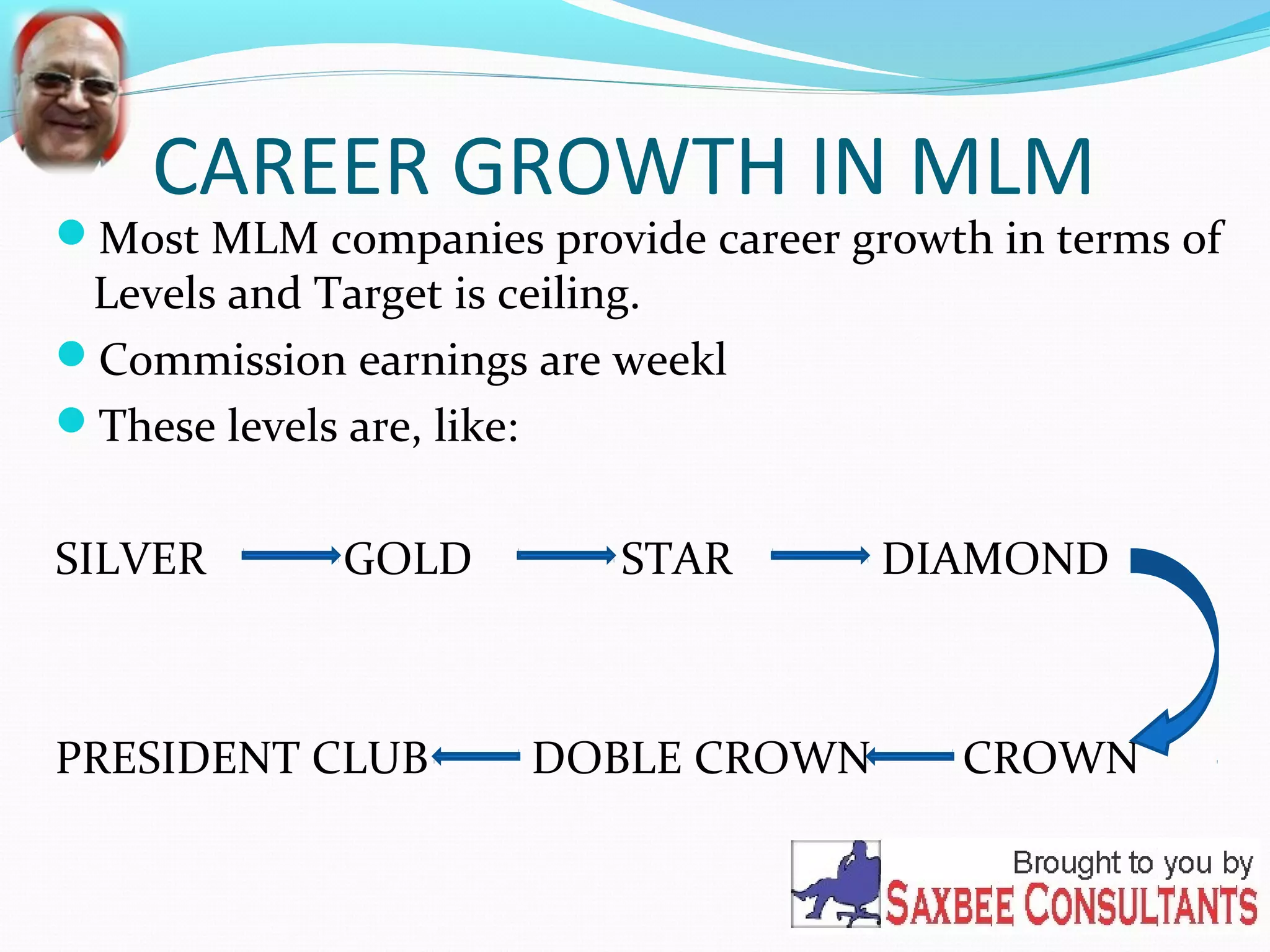 CAREER GROWTH IN MLM

Most MLM companies provide career growth in terms of Levels and Target is ceiling.

Commission earnings are weekl

These levels are, like:

SILVER GOLD STAR DIAMOND

PRESIDENT CLUB DOBLE CROWN CROWN

Brought to you by
SAXBEE CONSULTANTS